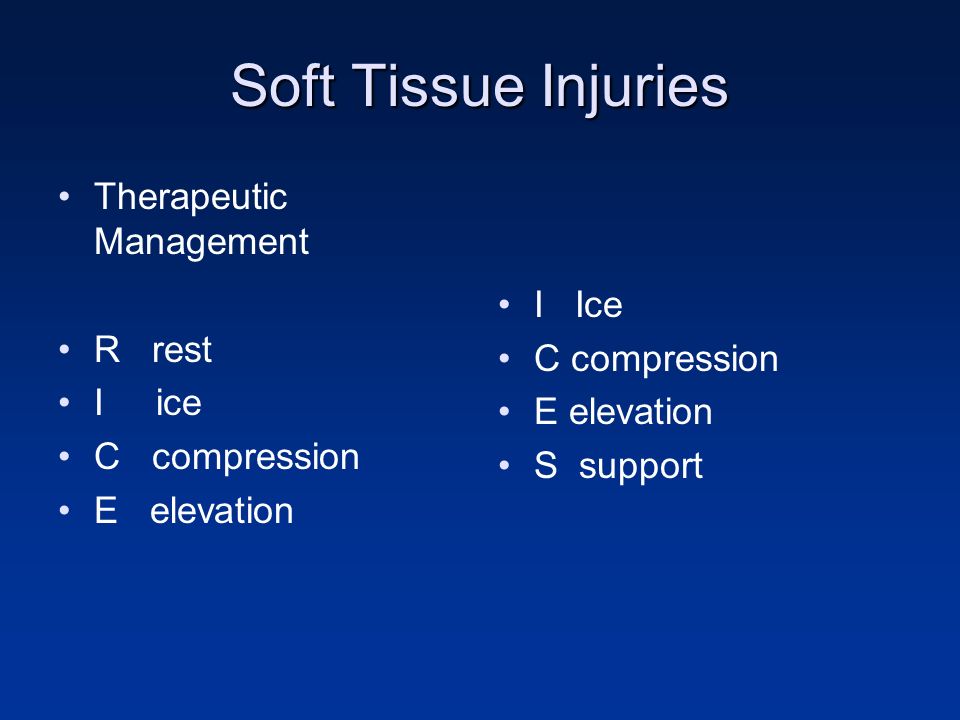 Soft Tissue Injuries

• Therapeutic Management

• R rest
• I ice
• C compression
• E elevation

• I Ice
• C compression
• E elevation
• S support